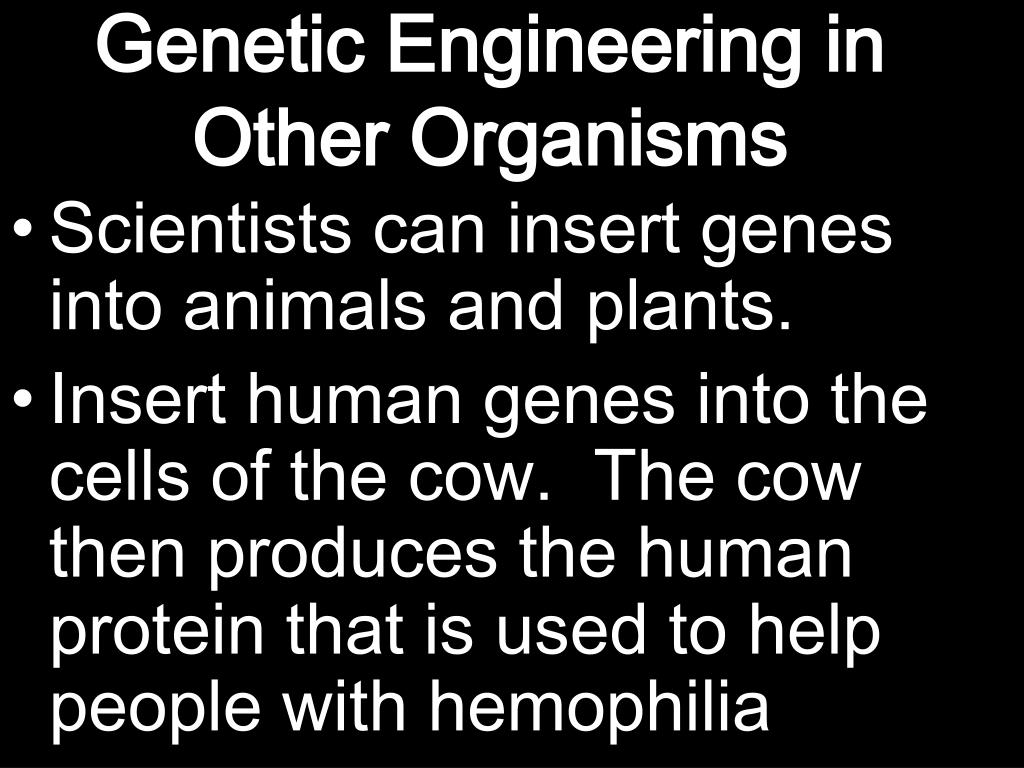 Genetic Engineering in Other Organisms

• Scientists can insert genes into animals and plants.

• Insert human genes into the cells of the cow. The cow then produces the human protein that is used to help people with hemophilia